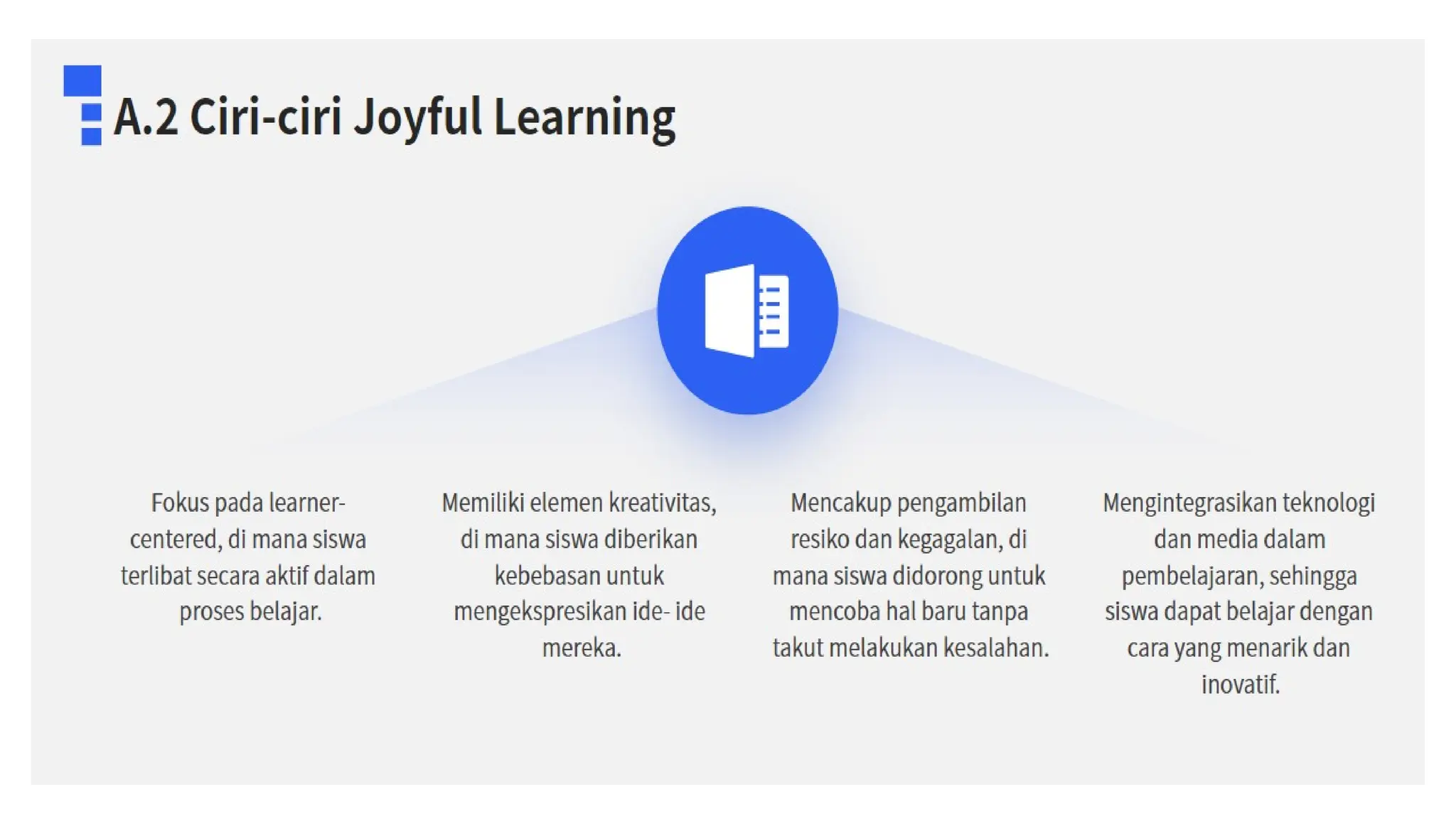 A.2 Ciri-ciri Joyful Learning

Fokus pada learner-centered, di mana siswa terlibat secara aktif dalam proses belajar.

Memiliki elemen kreativitas, di mana siswa diberikan kebebasan untuk mengekspresikan ide- ide mereka.

Mencakup pengambilan resiko dan kegagalan, di mana siswa didorong untuk mencoba hal baru tanpa takut melakukan kesalahan.

Mengintegrasikan teknologi dan media dalam pembelajaran, sehingga siswa dapat belajar dengan cara yang menarik dan inovatif.